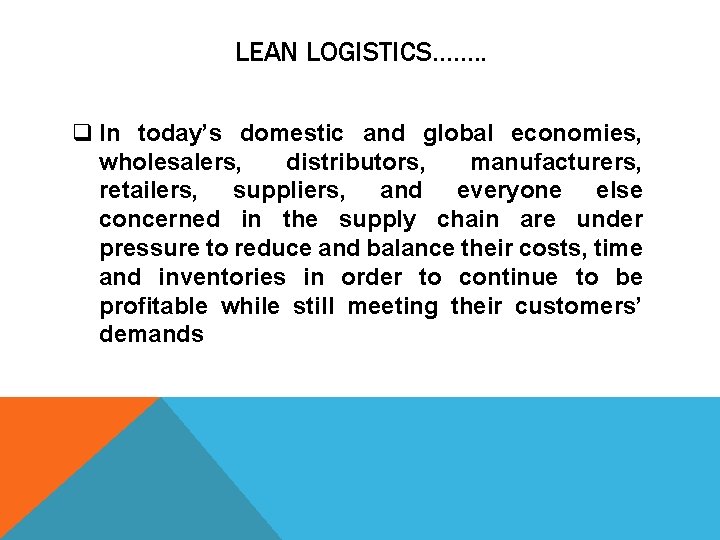 LEAN LOGISTICS……..

❑ In today's domestic and global economies, wholesalers, distributors, manufacturers, retailers, suppliers, and everyone else concerned in the supply chain are under pressure to reduce and balance their costs, time and inventories in order to continue to be profitable while still meeting their customers' demands